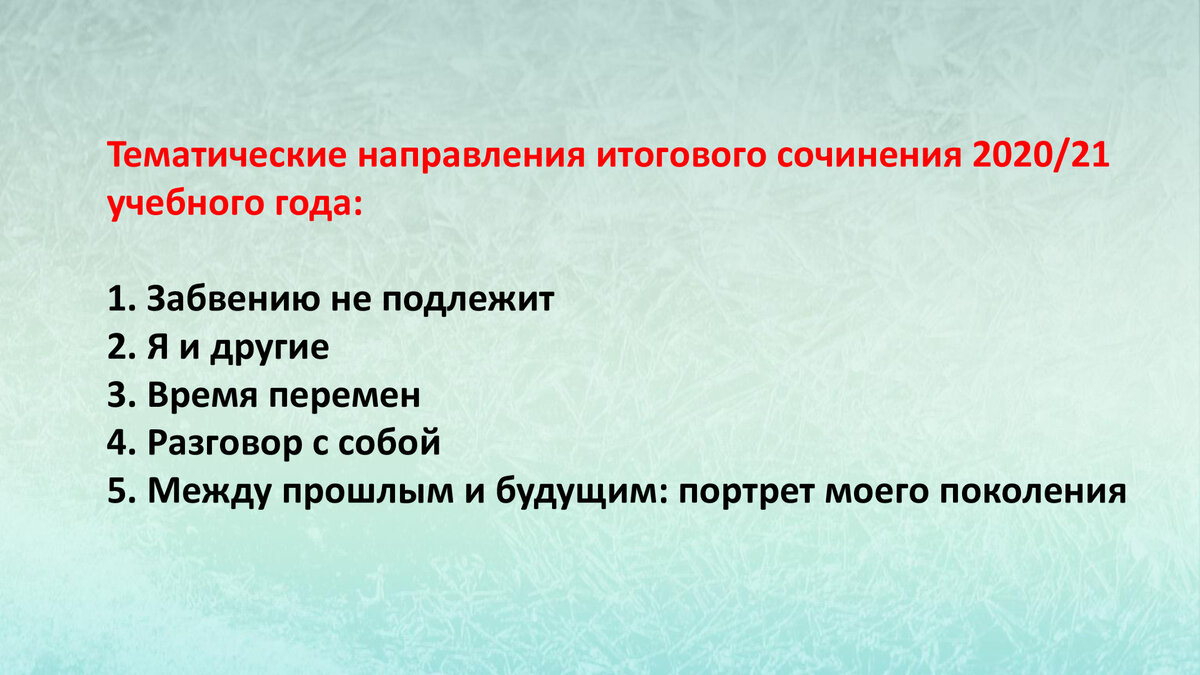 Тематические направления итогового сочинения 2020/21 учебного года:

1. Забвению не подлежит
2. Я и другие
3. Время перемен
4. Разговор с собой
5. Между прошлым и будущим: портрет моего поколения